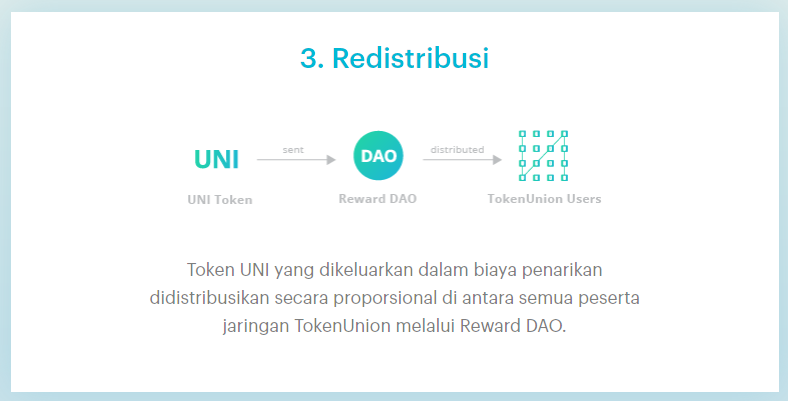 3. Redistribusi

UNI
UNI Token

sent

DAO
Reward DAO

distributed

TokenUnion Users

Token UNI yang dikeluarkan dalam biaya penarikan didistribusikan secara proporsional di antara semua peserta jaringan TokenUnion melalui Reward DAO.